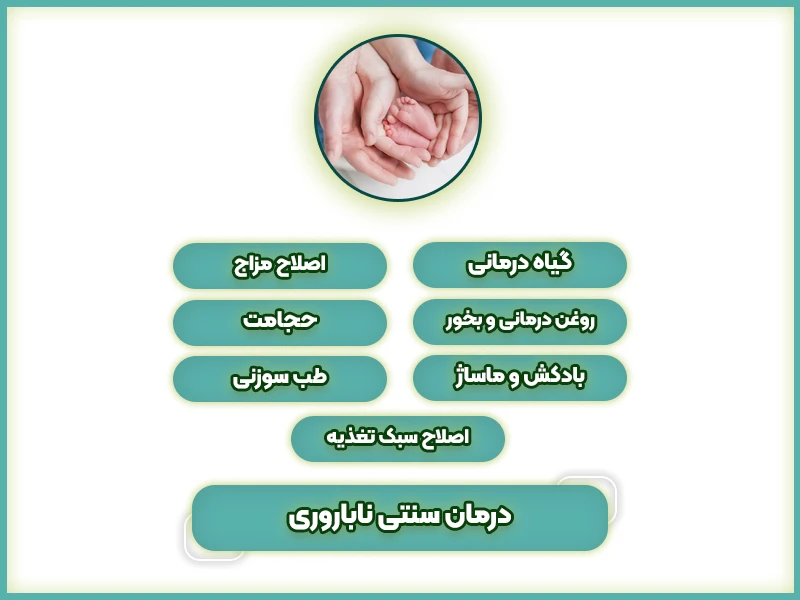 گیاه درمانی

اصلاح مزاج

روغن درمانی و بخور

حجامت

بادکش و ماساژ

طب سوزنی

اصلاح سبک تغذیه

درمان سنتی ناباروری